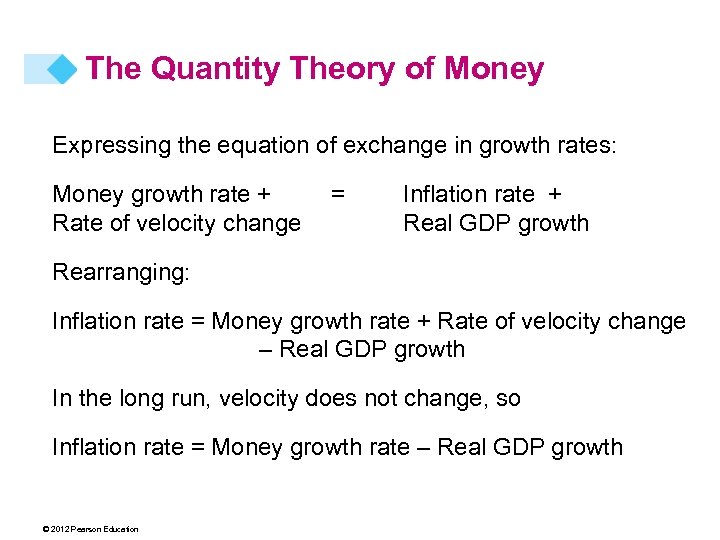 The Quantity Theory of Money

Expressing the equation of exchange in growth rates:

Money growth rate + Rate of velocity change = Inflation rate + Real GDP growth

Rearranging:

Inflation rate = Money growth rate + Rate of velocity change – Real GDP growth

In the long run, velocity does not change, so

Inflation rate = Money growth rate – Real GDP growth

© 2012 Pearson Education